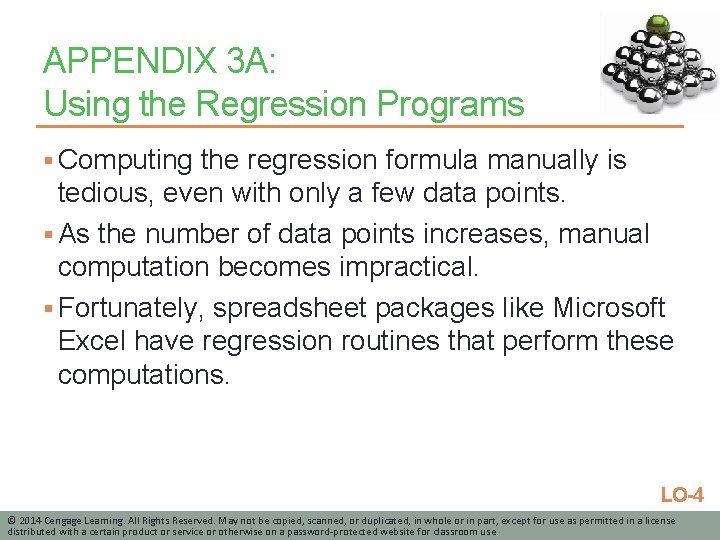 APPENDIX 3A:
Using the Regression Programs

▪ Computing the regression formula manually is tedious, even with only a few data points.

▪ As the number of data points increases, manual computation becomes impractical.

▪ Fortunately, spreadsheet packages like Microsoft Excel have regression routines that perform these computations.

LO-4

© 2014 Cengage Learning. All Rights Reserved. May not be copied, scanned, or duplicated, in whole or in part, except for use as permitted in a license distributed with a certain product or service or otherwise on a password-protected website for classroom use.